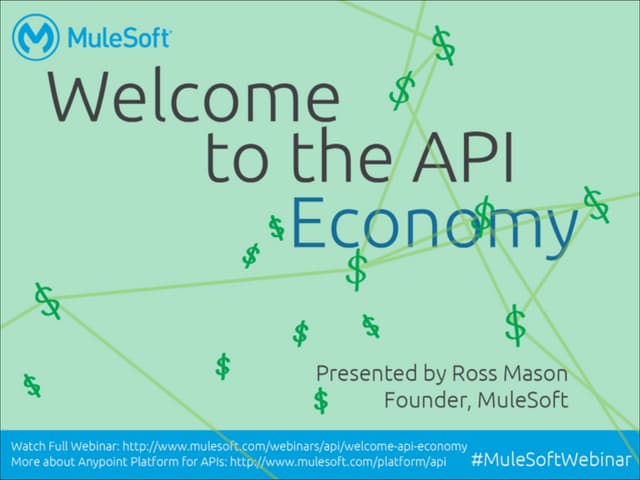 MuleSoft

Welcome to the API Economy

Presented by Ross Mason
Founder, MuleSoft

Watch Full Webinar: http://www.mulesoft.com/webinars/api/welcome-api-economy
More about Anypoint Platform for APIs: http://www.mulesoft.com/platform/api

#MuleSoftWebinar